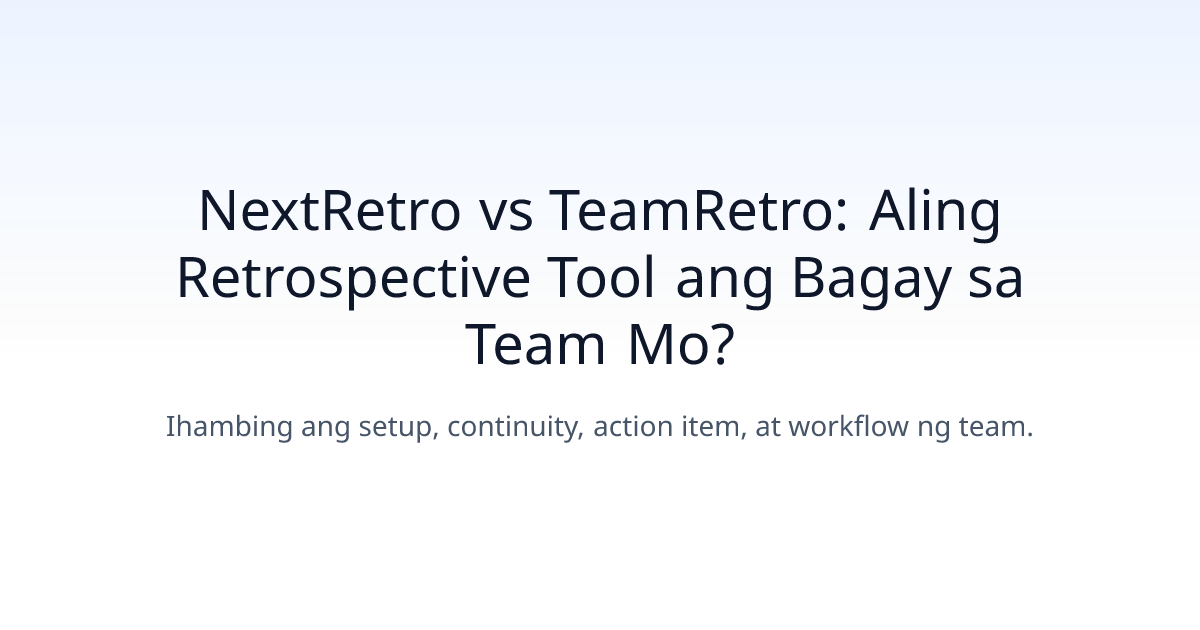 NextRetro vs TeamRetro: Aling Retrospective Tool ang Bagay sa Team Mo?

Ihambing ang setup, continuity, action item, at workflow ng team.